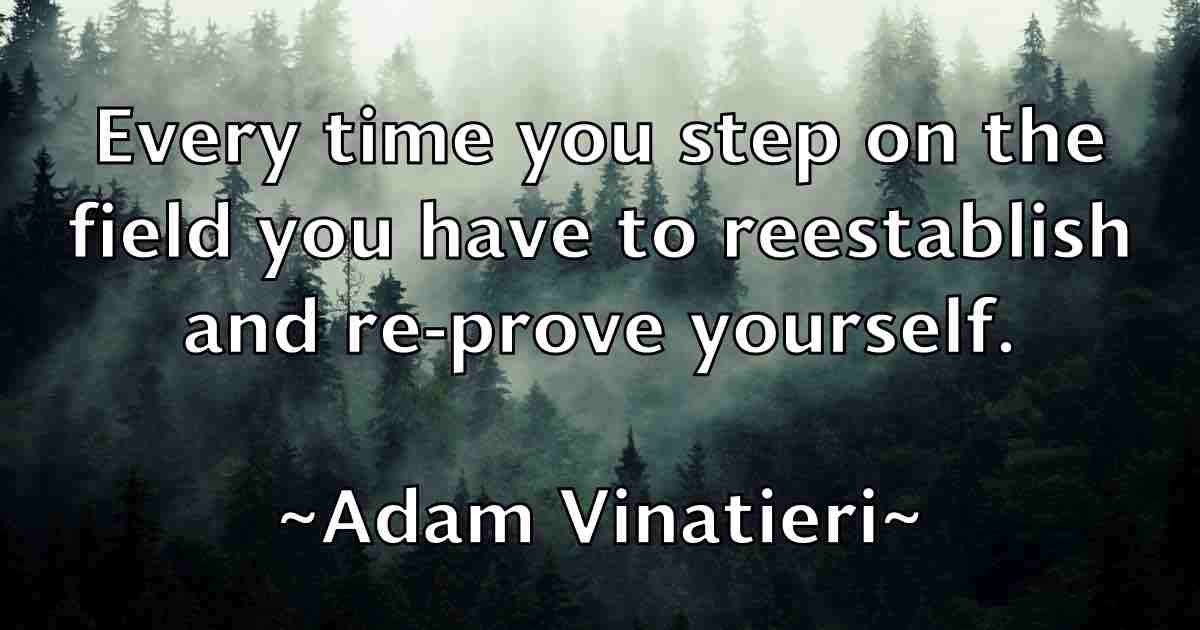 Every time you step on the field you have to reestablish and re-prove yourself.

~Adam Vinatieri~